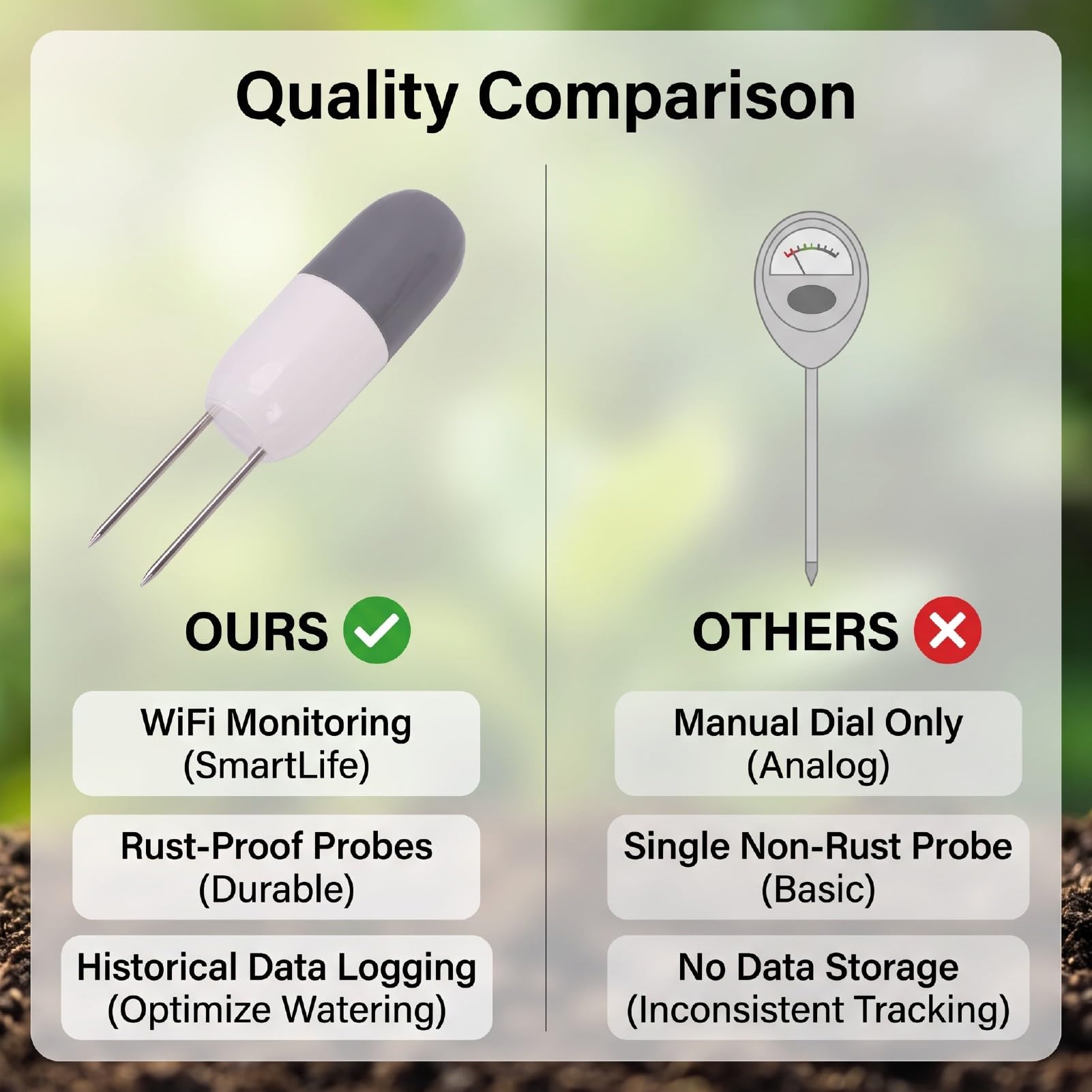 Quality Comparison

OURS

WiFi Monitoring
(SmartLife)

Rust-Proof Probes
(Durable)

Historical Data Logging
(Optimize Watering)

OTHERS

Manual Dial Only
(Analog)

Single Non-Rust Probe
(Basic)

No Data Storage
(Inconsistent Tracking)